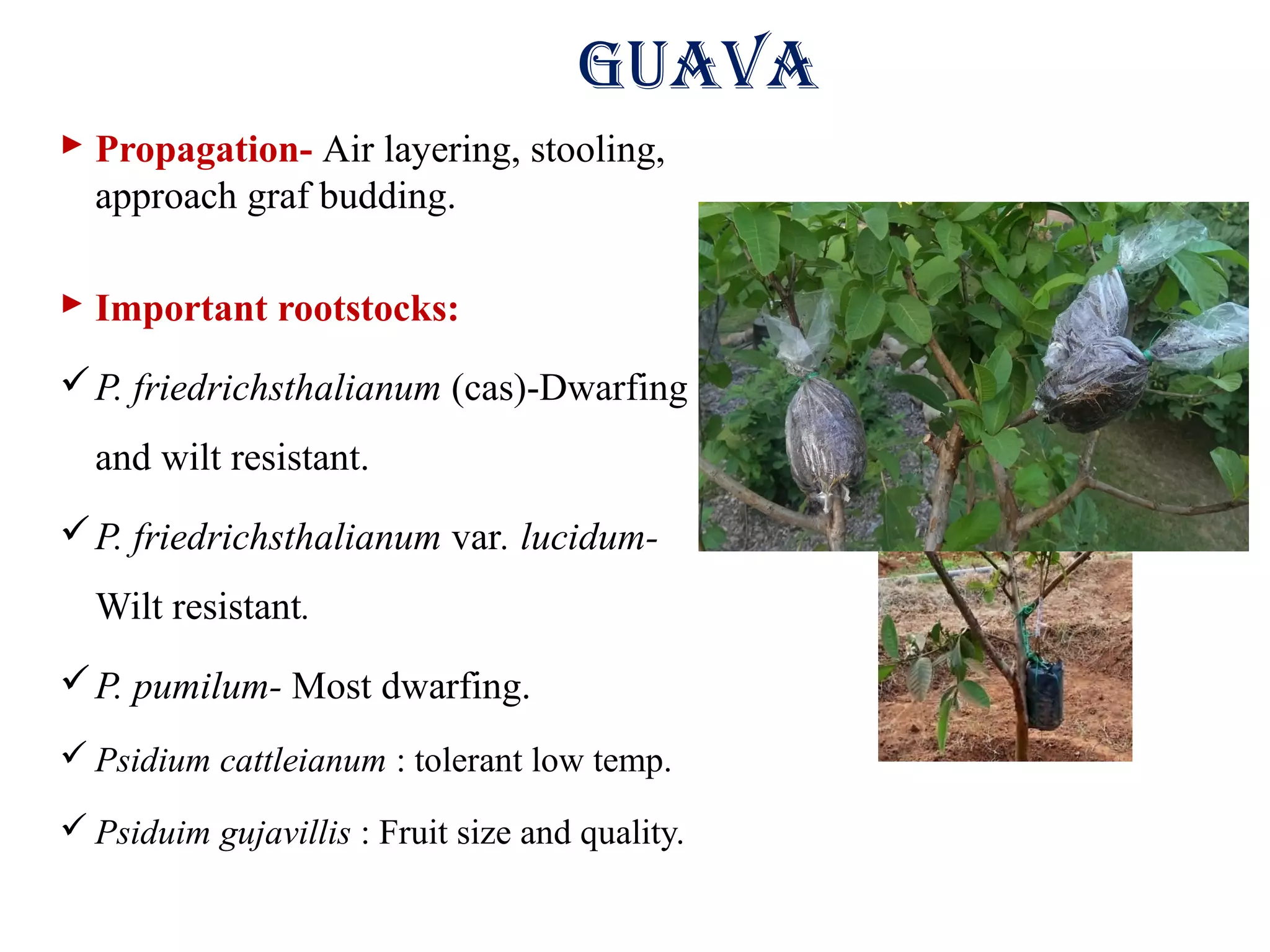 GUAVA

▶ Propagation- Air layering, stooling, approach graf budding.

▶ Important rootstocks:

✓ P. friedrichsthalianum (cas)-Dwarfing and wilt resistant.

✓ P. friedrichsthalianum var. lucidum- Wilt resistant.

✓ P. pumilum- Most dwarfing.

✓ Psidium cattleianum : tolerant low temp.

✓ Psiduim gujavillis : Fruit size and quality.